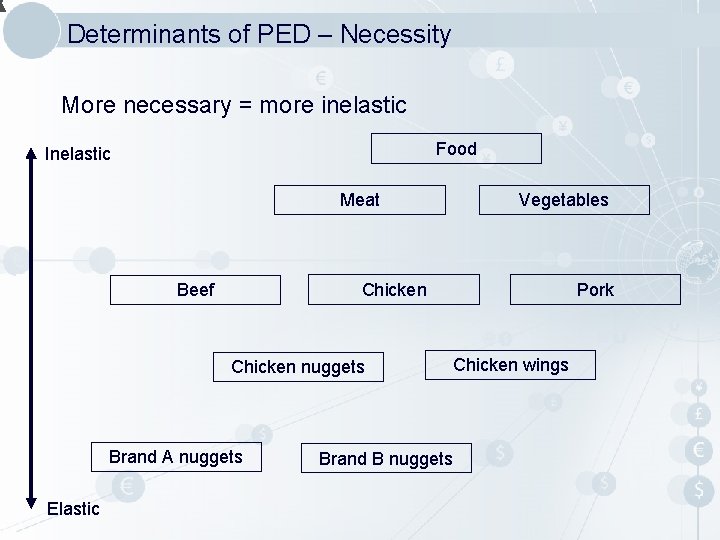 Determinants of PED – Necessity

More necessary = more inelastic

Inelastic

Food

Meat

Vegetables

Beef

Chicken

Pork

Chicken nuggets

Chicken wings

Brand A nuggets

Brand B nuggets

Elastic